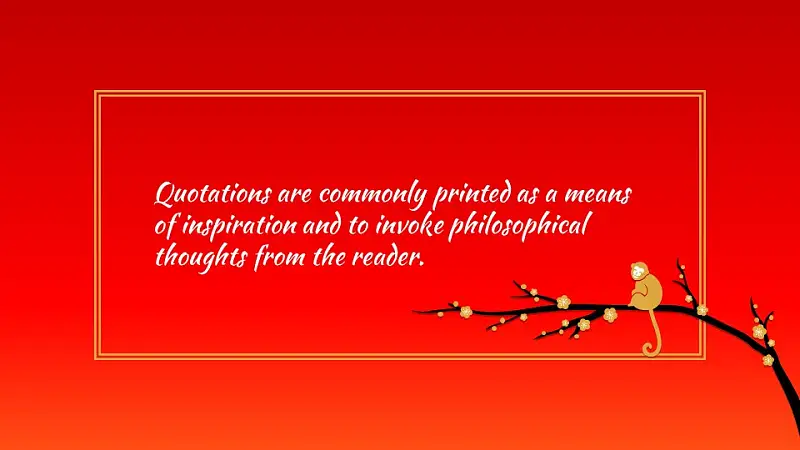 Quotations are commonly printed as a means of inspiration and to invoke philosophical thoughts from the reader.